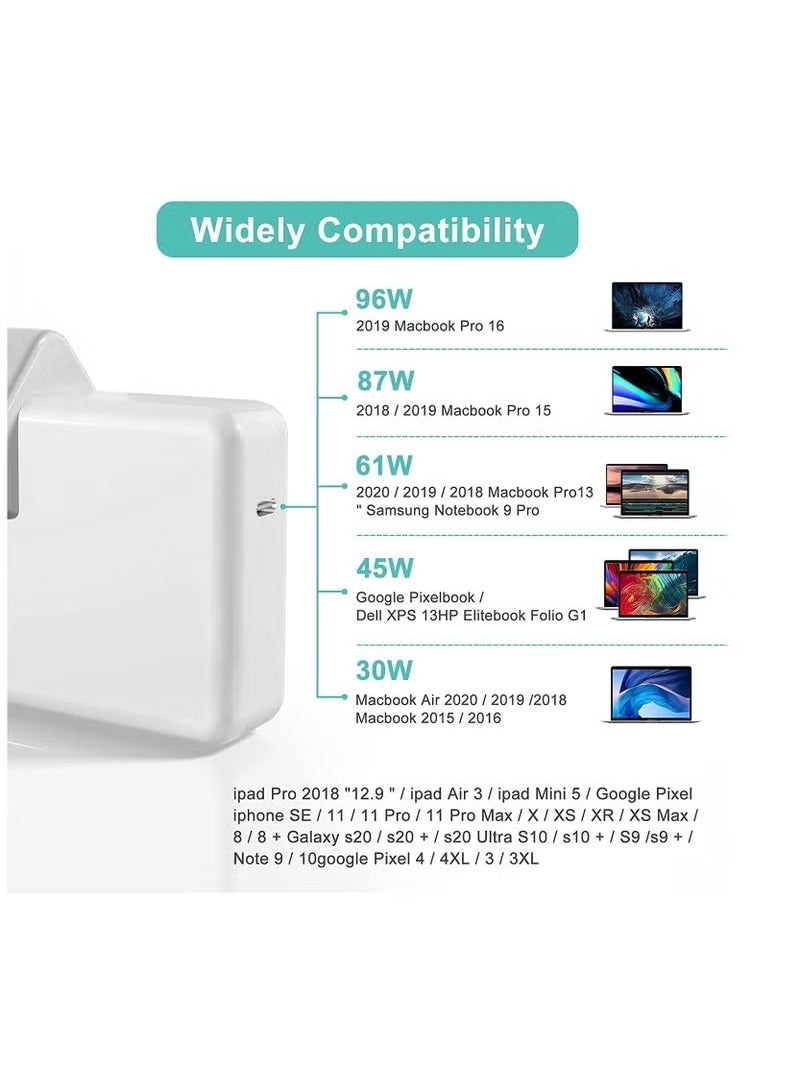 Widely Compatibility

96W
2019 Macbook Pro 16

87W
2018 / 2019 Macbook Pro 15

61W
2020 / 2019 / 2018 Macbook Pro13 " Samsung Notebook 9 Pro

45W
Google Pixelbook /
Dell XPS 13HP Elitebook Folio G1

30W
Macbook Air 2020 / 2019 /2018
Macbook 2015 / 2016

ipad Pro 2018 "12.9 " / ipad Air 3 / ipad Mini 5 / Google Pixel iphone SE / 11 / 11 Pro / 11 Pro Max / X / XS / XR / XS Max / 8 / 8 + Galaxy s20 / s20 + / s20 Ultra S10 / s10 + / S9 /s9 + / Note 9 / 10google Pixel 4 / 4XL / 3 / 3XL